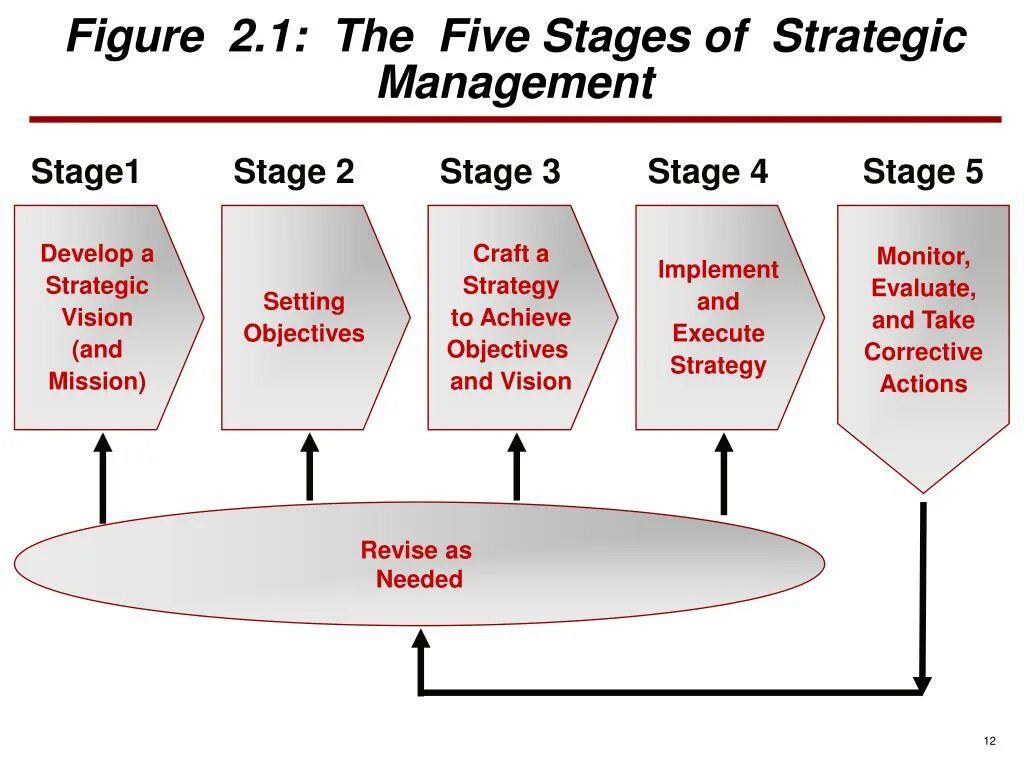 Figure 2.1: The Five Stages of Strategic Management

Stage1

Develop a Strategic Vision (and Mission)

Stage 2

Setting Objectives

Stage 3

Craft a Strategy to Achieve Objectives and Vision

Stage 4

Implement and Execute Strategy

Stage 5

Monitor, Evaluate, and Take Corrective Actions

Revise as Needed

12